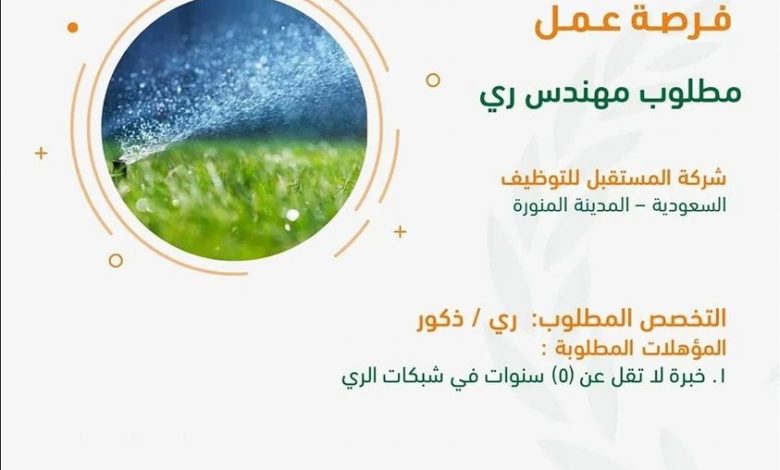 فرصة عمل

مطلوب مهندس ري

شركة المستقبل للتوظيف
السعودية – المدينة المنورة

التخصص المطلوب: ري / ذكور
المؤهلات المطلوبة :
١. خبرة لا تقل عن (٥) سنوات في شبكات الري